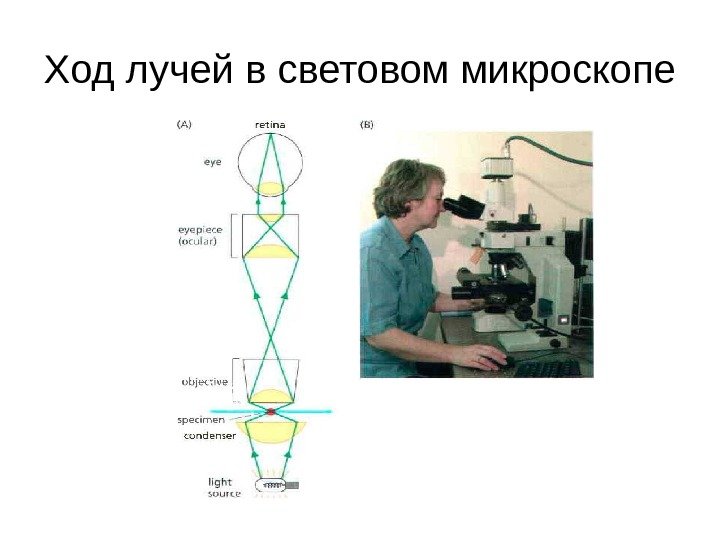 Ход лучей в световом микроскопе

(A)

retina

eye

eyepiece (ocular)

objective

specimen

condenser

light source

(B)